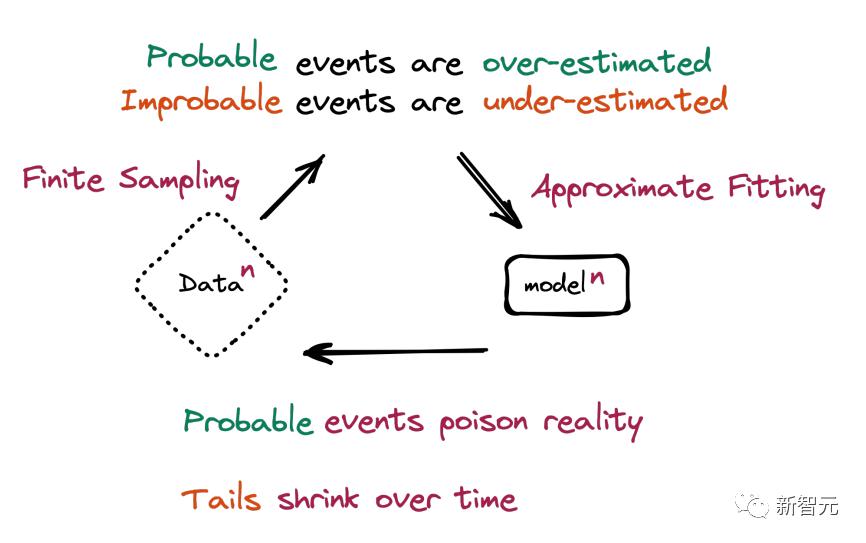 Probable events are over-estimated
Improbable events are under-estimated

Finite Sampling

Approximate Fitting

Data$^n$

model$^n$

Probable events poison reality

Tails shrink over time

新智元